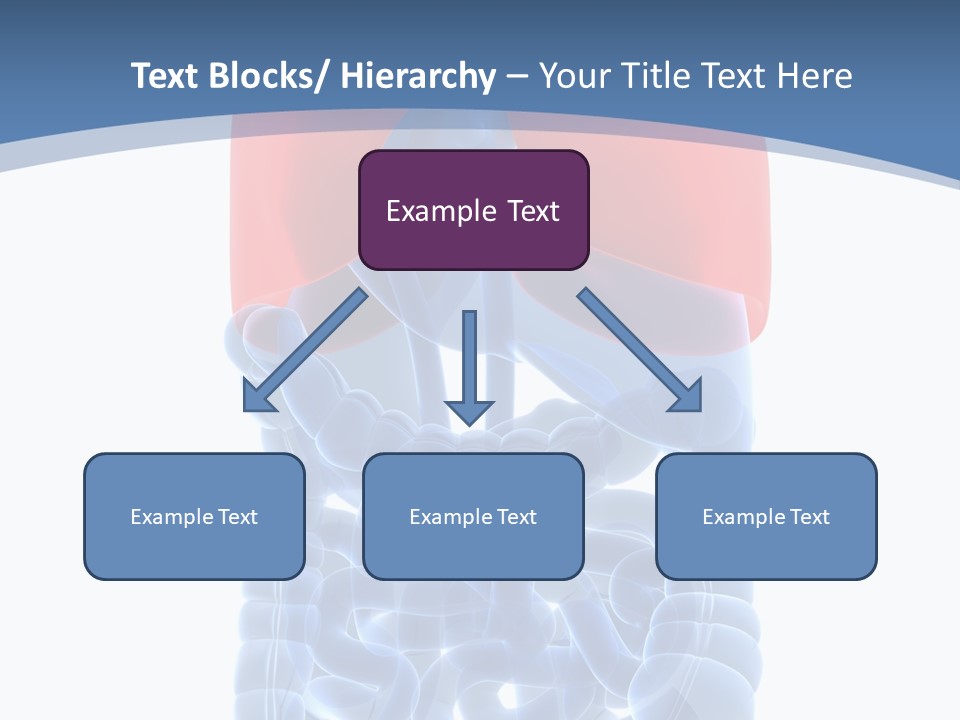 Text Blocks/ Hierarchy – Your Title Text Here

Example Text

Example Text

Example Text

Example Text